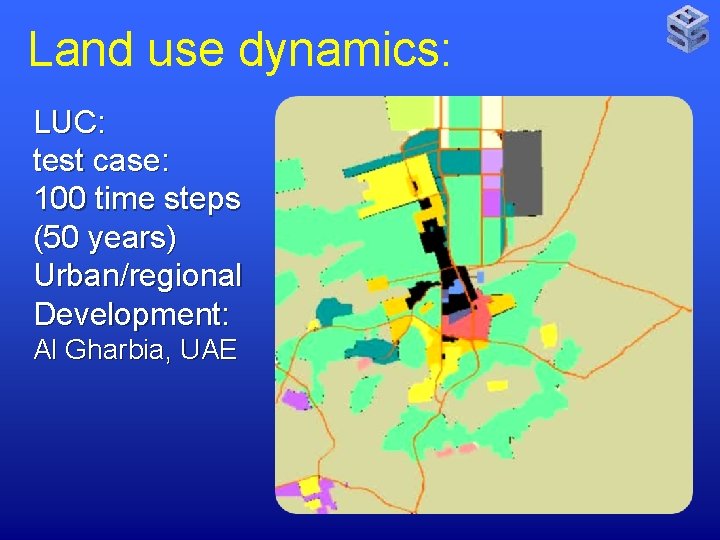 Land use dynamics:

LUC:
test case:
100 time steps
(50 years)
Urban/regional
Development:
Al Gharbia, UAE